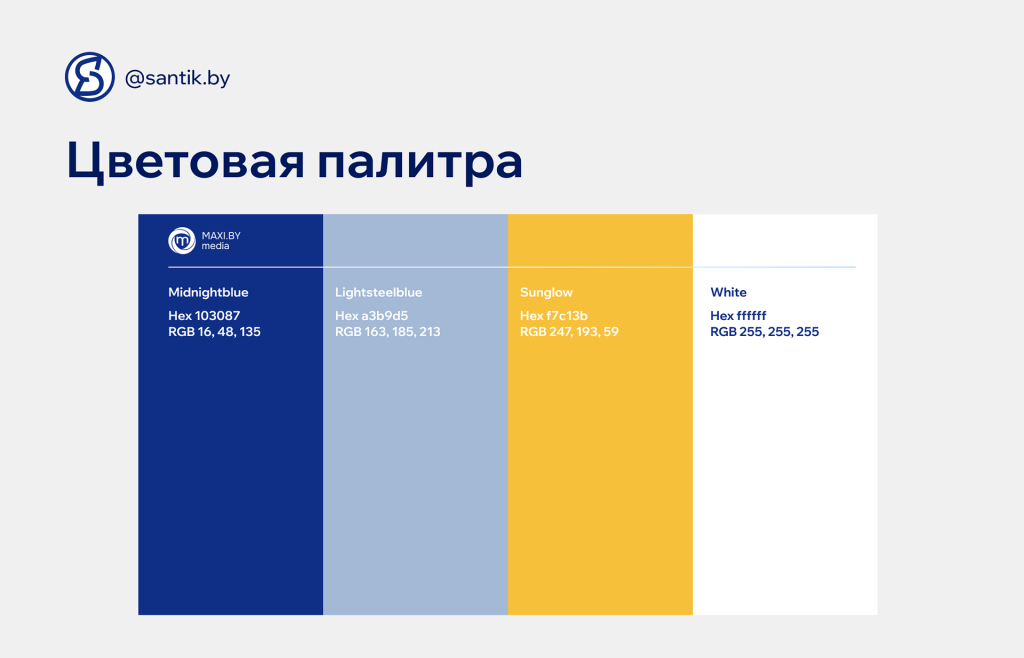 @santik.by

Цветовая палитра

MAXI.BY
media

Midnightblue
Hex 103087
RGB 16, 48, 135

Lightsteelblue
Hex a3b9d5
RGB 163, 185, 213

Sunglow
Hex f7c13b
RGB 247, 193, 59

White
Hex ffffff
RGB 255, 255, 255